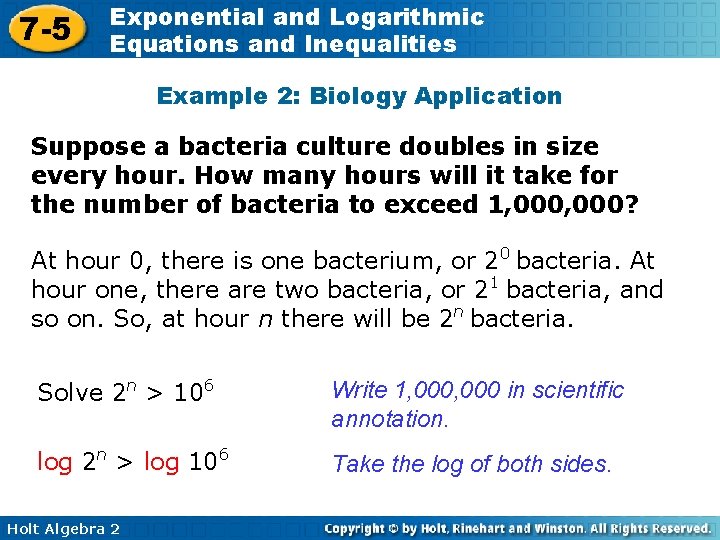 7-5 Exponential and Logarithmic Equations and Inequalities

Example 2: Biology Application

Suppose a bacteria culture doubles in size every hour. How many hours will it take for the number of bacteria to exceed 1,000,000?

At hour 0, there is one bacterium, or $2^0$ bacteria. At hour one, there are two bacteria, or $2^1$ bacteria, and so on. So, at hour $n$ there will be $2^n$ bacteria.

Solve $2^n > 10^6$

Write 1,000,000 in scientific annotation.

$\log 2^n > \log 10^6$

Take the log of both sides.

Holt Algebra 2

Copyright © by Holt, Rinehart and Winston. All Rights Reserved.